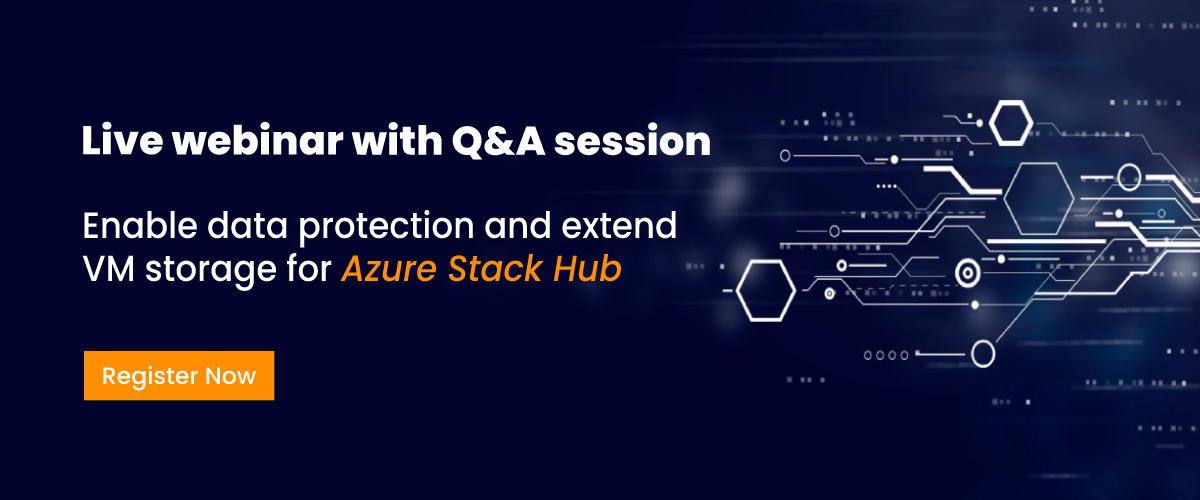 Live webinar with Q&A session

Enable data protection and extend VM storage for Azure Stack Hub

Register Now